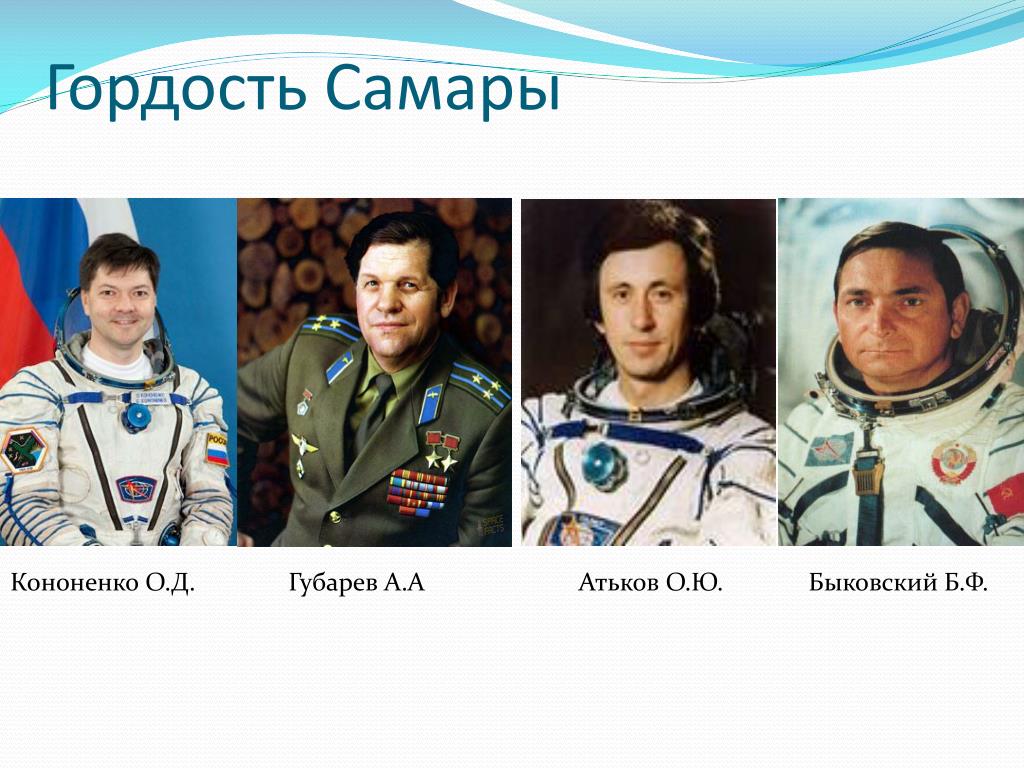 Гордость Самары

Кононенко О.Д.

Губарев А.А

Атьков О.Ю.

Быковский Б.Ф.